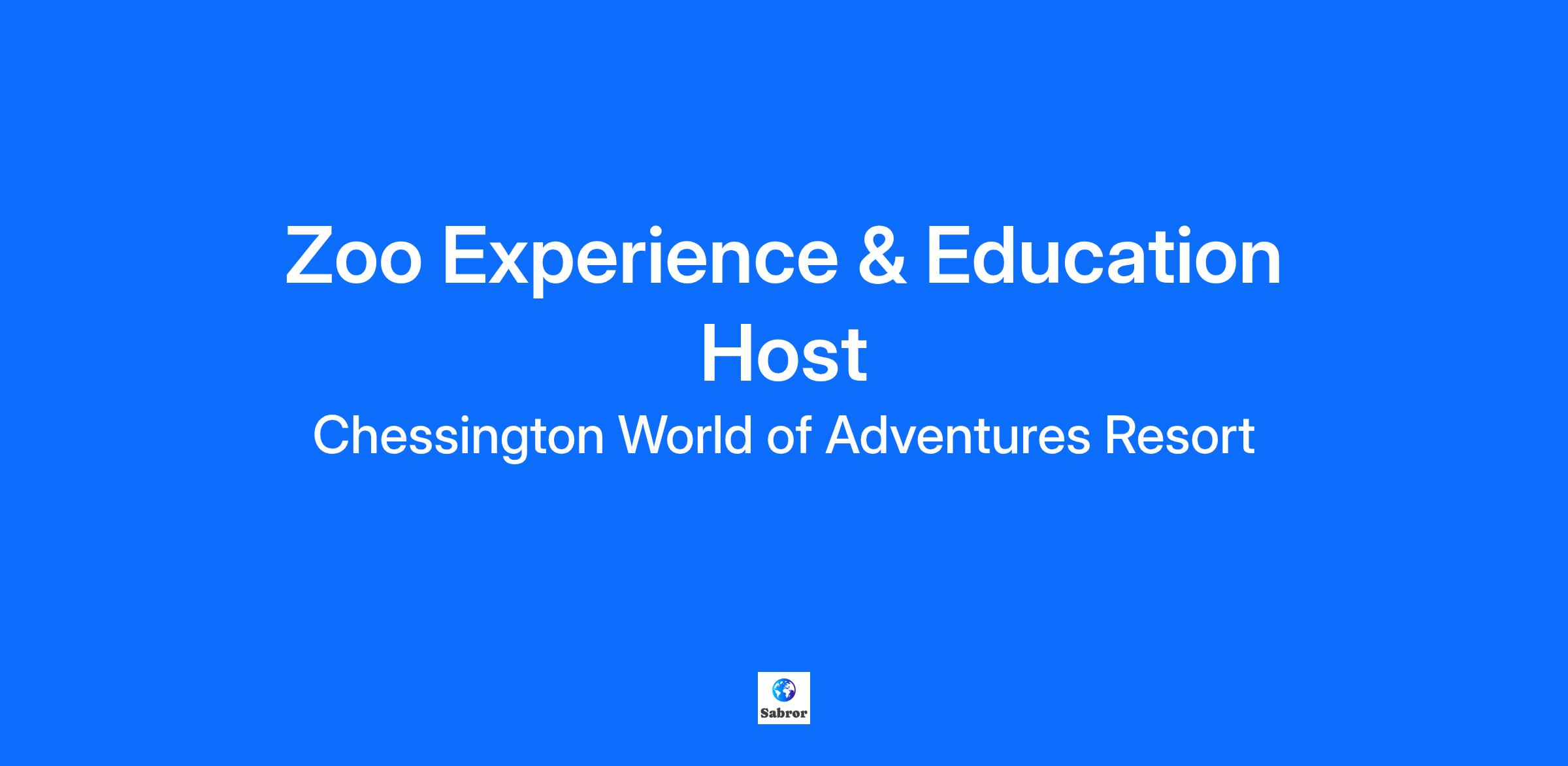 Zoo Experience & Education Host

Chessington World of Adventures Resort

Sabror